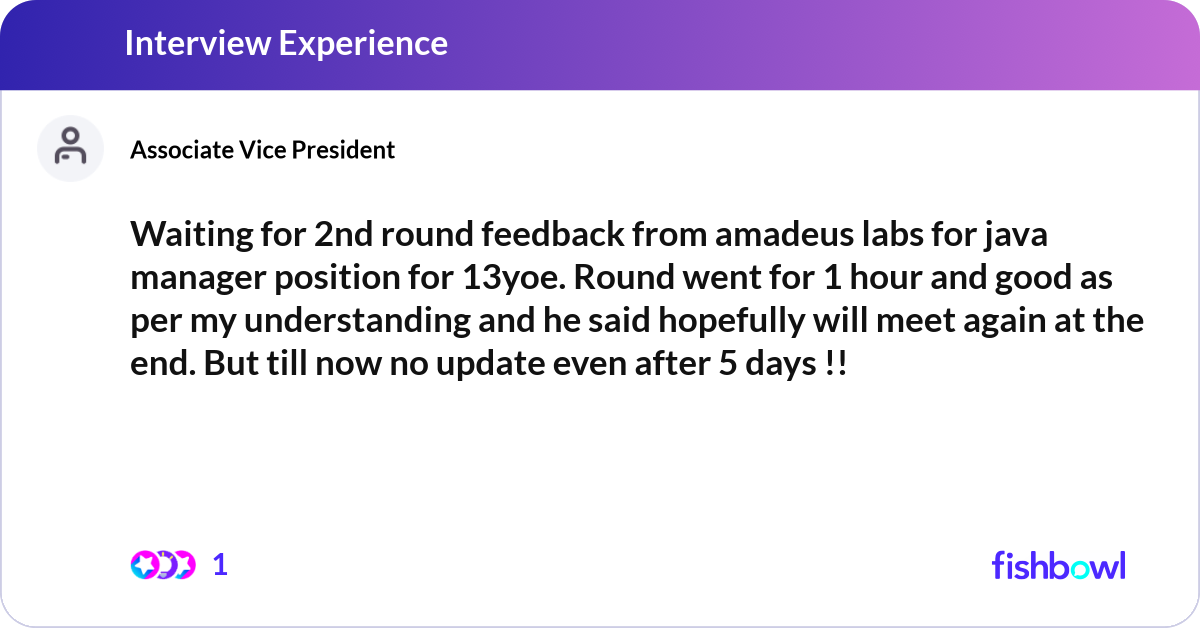 Interview Experience

Associate Vice President

Waiting for 2nd round feedback from amadeus labs for java manager position for 13yoe. Round went for 1 hour and good as per my understanding and he said hopefully will meet again at the end. But till now no update even after 5 days !!

1

fishbowl